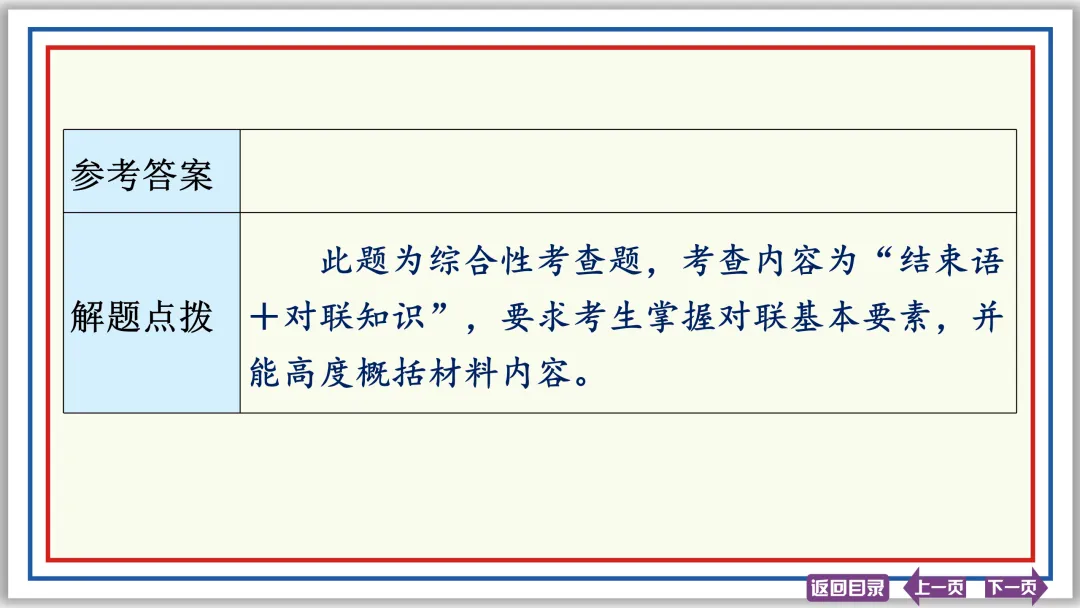 | 参考答案 | |
|---|---|
| 解题点拨 | 此题为综合性考查题，考查内容为“结束语＋对联知识”，要求考生掌握对联基本要素，并能高度概括材料内容。 |

返回目录　上一页　下一页